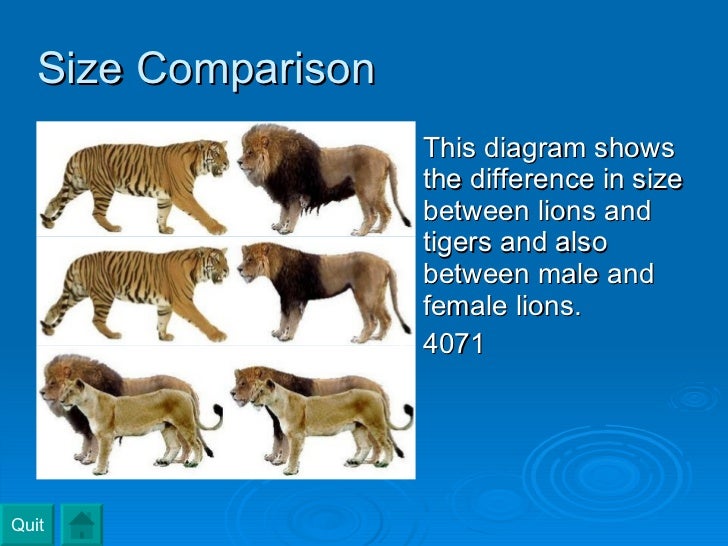 Size Comparison

This diagram shows the difference in size between lions and tigers and also between male and female lions.

4071

Quit